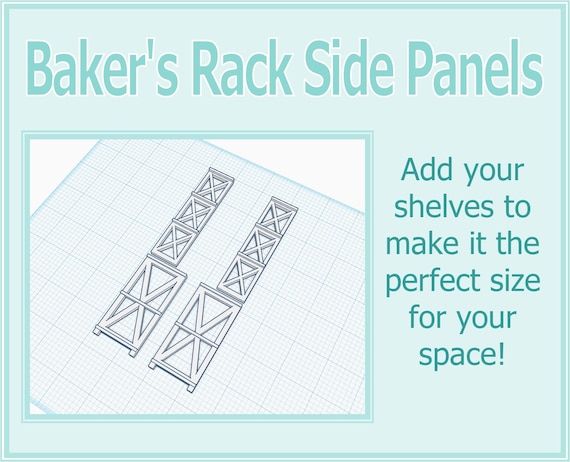 Baker's Rack Side Panels

Add your shelves to make it the perfect size for your space!